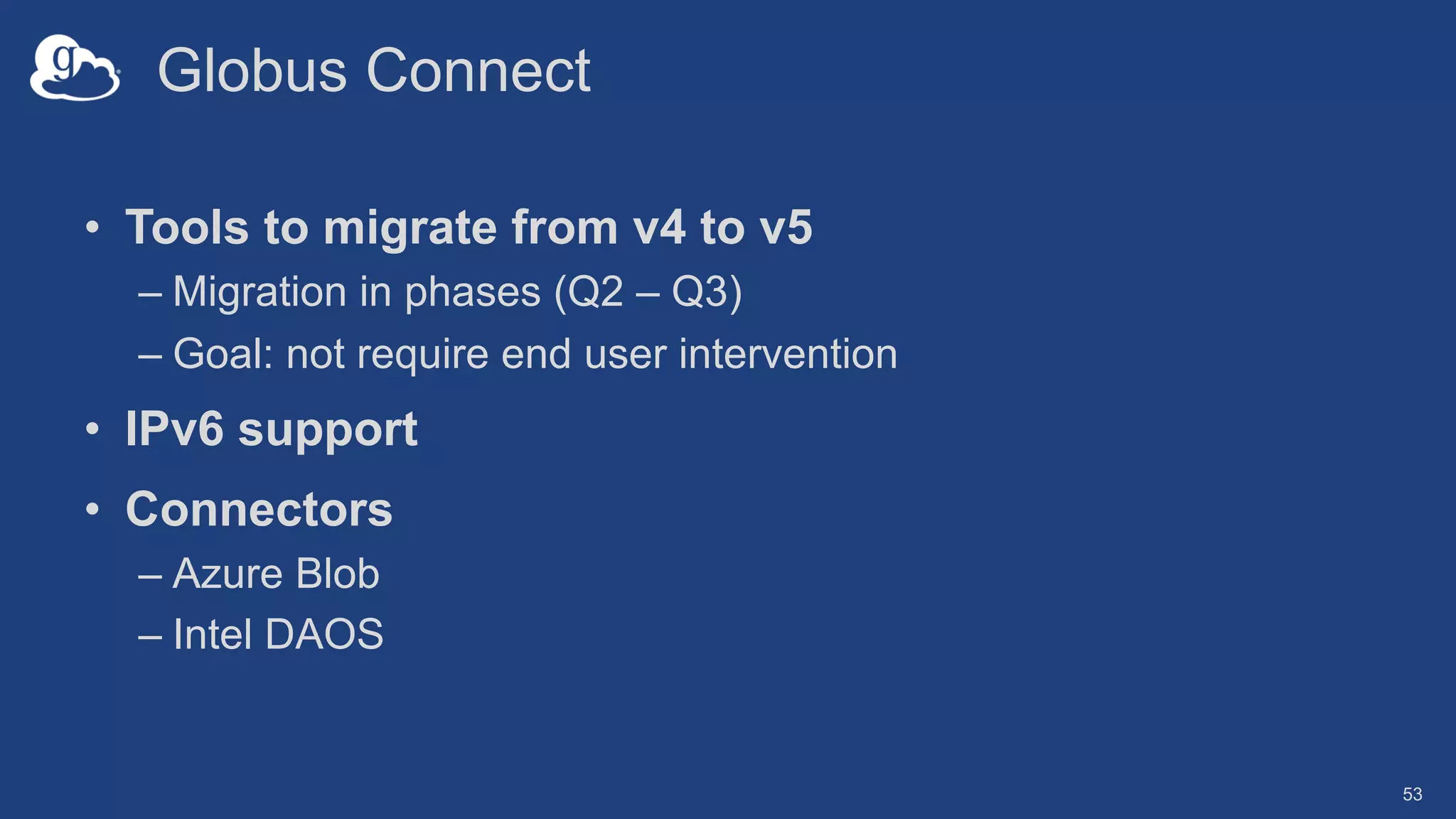 g

Globus Connect

• Tools to migrate from v4 to v5
– Migration in phases (Q2 – Q3)
– Goal: not require end user intervention

• IPv6 support

• Connectors
– Azure Blob
– Intel DAOS

53